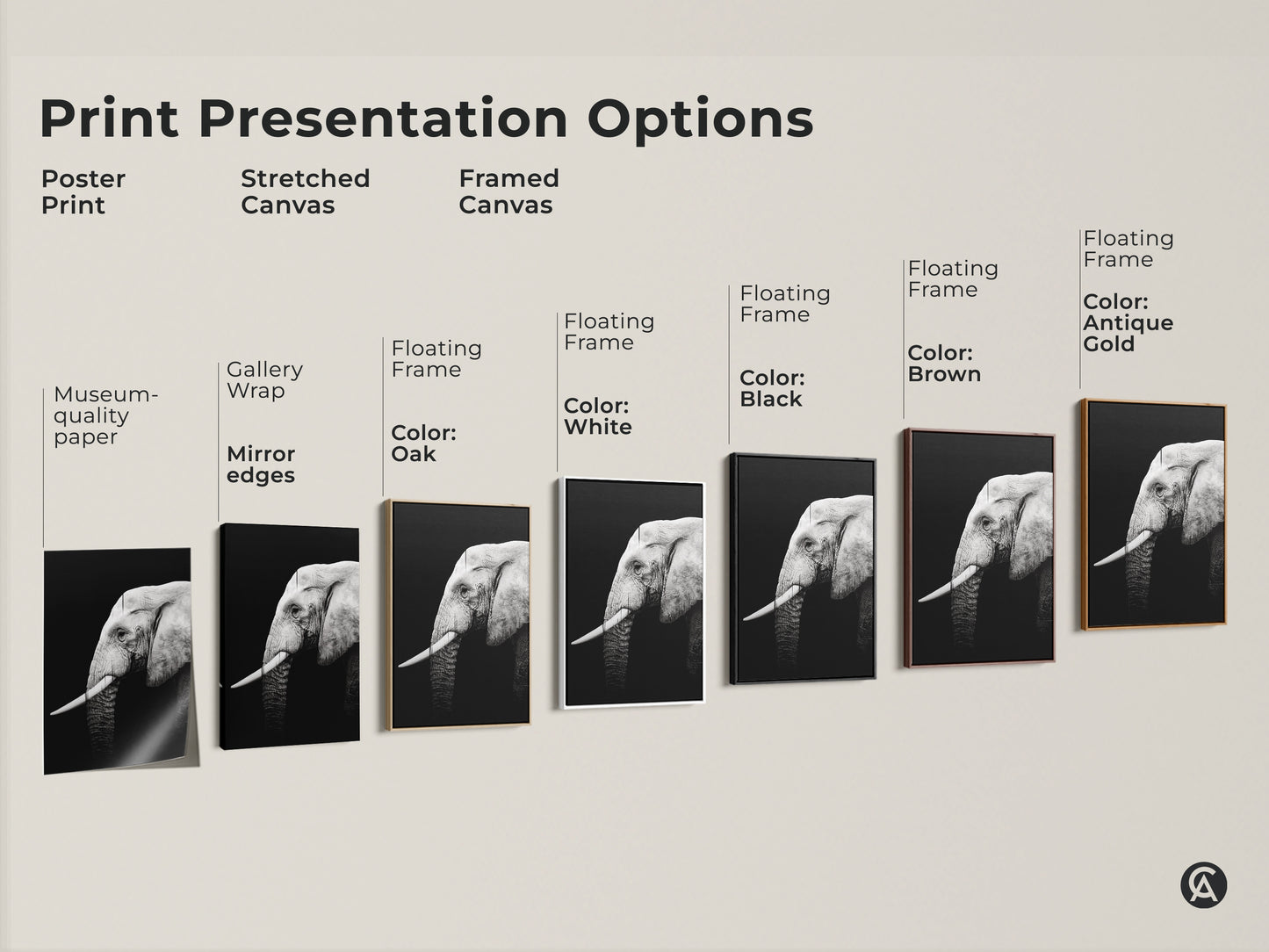 Print Presentation Options

Poster Print

Stretched Canvas

Framed Canvas

Museum-quality paper

Gallery Wrap

Mirror edges

Floating Frame

Color: Oak

Floating Frame

Color: White

Floating Frame

Color: Black

Floating Frame

Color: Brown

Floating Frame

Color: Antique Gold

CA